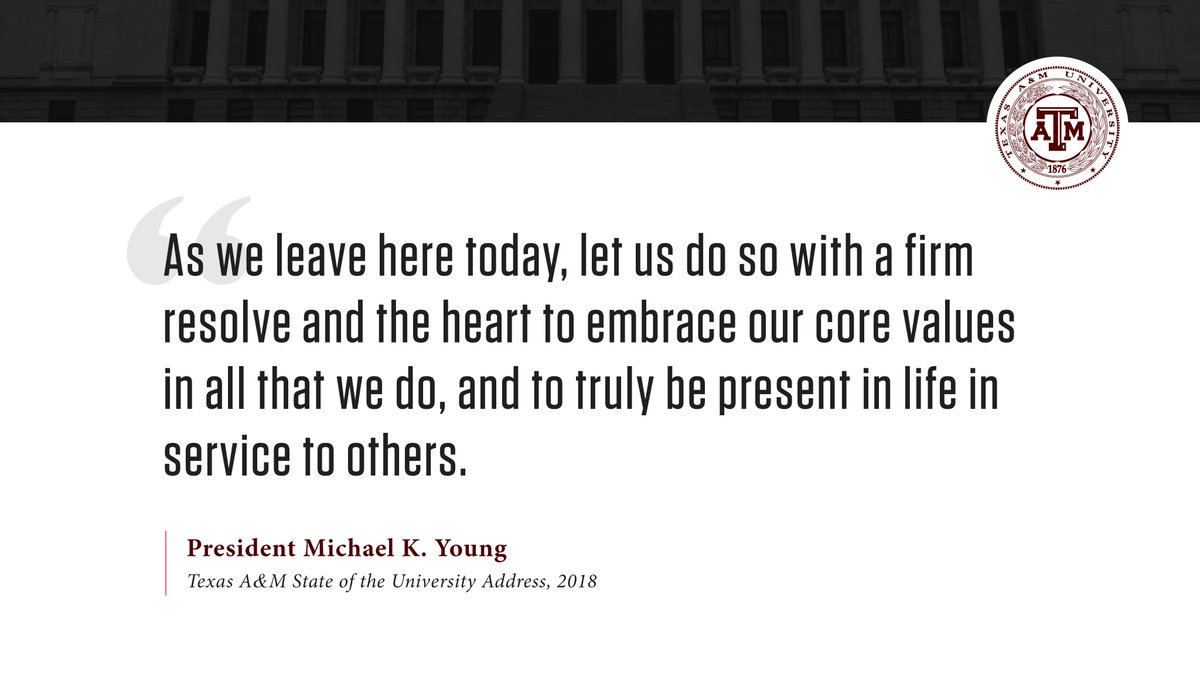 TEXAS A&M UNIVERSITY
ATM
1876

“As we leave here today, let us do so with a firm resolve and the heart to embrace our core values in all that we do, and to truly be present in life in service to others.

President Michael K. Young
Texas A&M State of the University Address, 2018